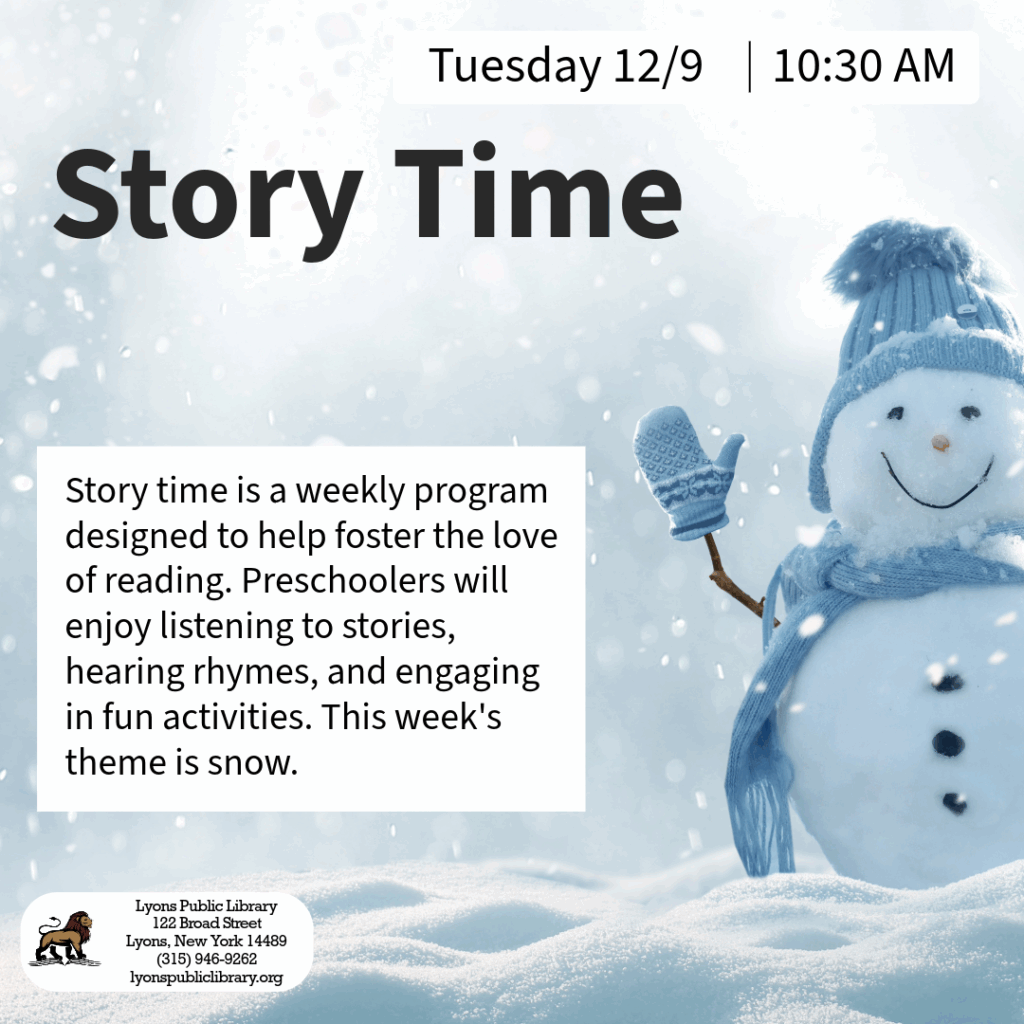 Tuesday 12/9 | 10:30 AM

Story Time

Story time is a weekly program designed to help foster the love of reading. Preschoolers will enjoy listening to stories, hearing rhymes, and engaging in fun activities. This week's theme is snow.

Lyons Public Library
122 Broad Street
Lyons, New York 14489
(315) 946-9262
lyonspubliclibrary.org